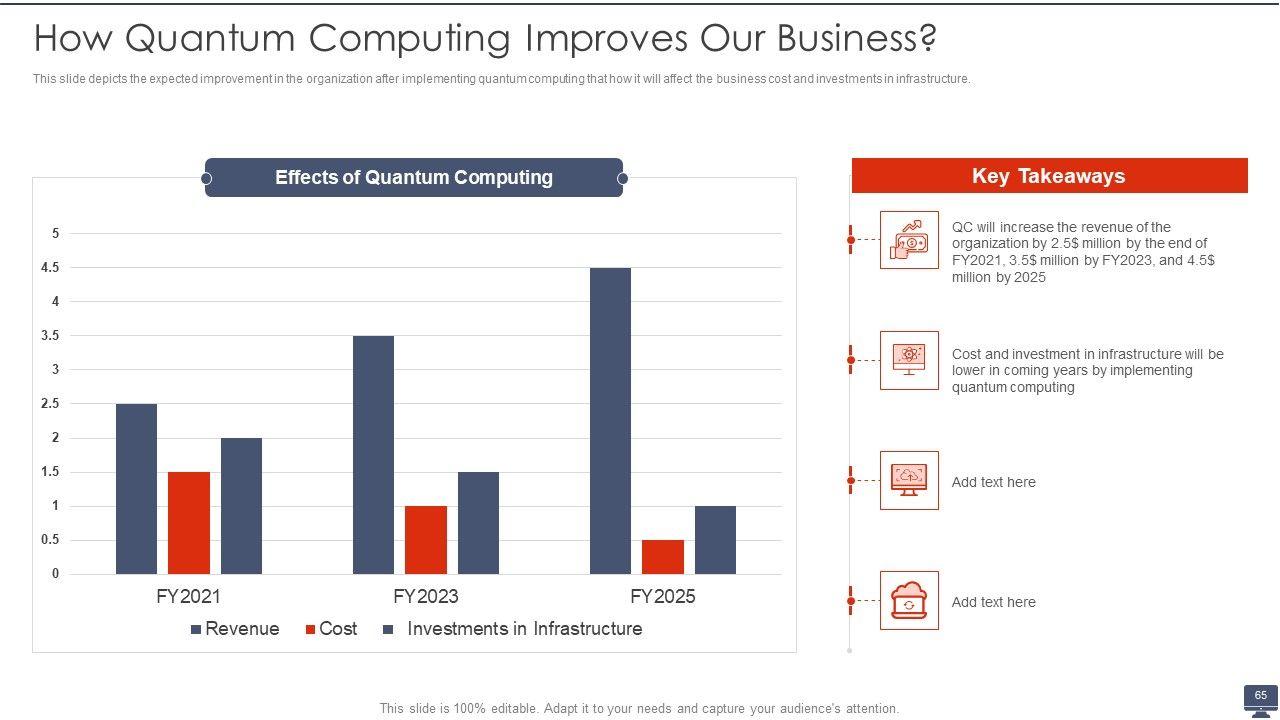 How Quantum Computing Improves Our Business?

This slide depicts the expected improvement in the organization after implementing quantum computing that how it will affect the business cost and investments in infrastructure.

Effects of Quantum Computing

5
4.5
4
3.5
3
2.5
2
1.5
1
0.5
0

FY2021 FY2023 FY2025

Revenue Cost Investments in Infrastructure

Key Takeaways

QC will increase the revenue of the organization by 2.5$ million by the end of FY2021, 3.5$ million by FY2023, and 4.5$ million by 2025

Cost and investment in infrastructure will be lower in coming years by implementing quantum computing

Add text here

Add text here

This slide is 100% editable. Adapt it to your needs and capture your audience's attention.

65